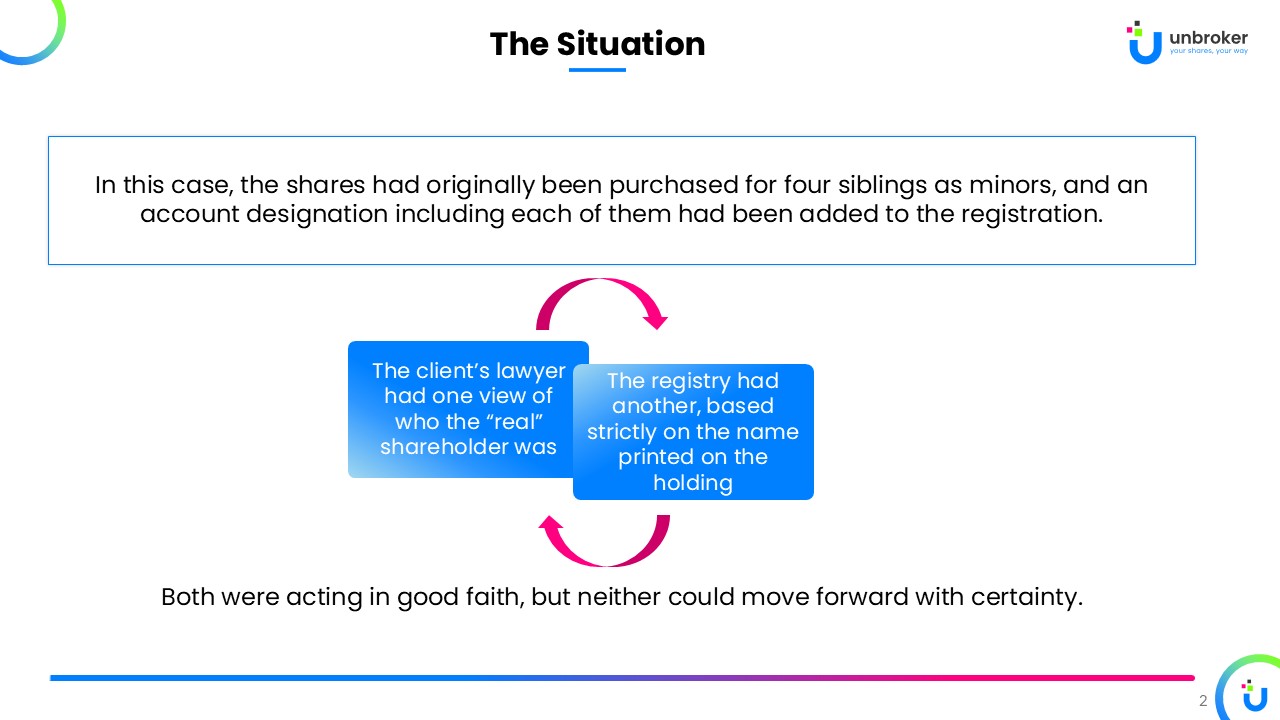 The Situation

unbroker
your shares, your way

In this case, the shares had originally been purchased for four siblings as minors, and an account designation including each of them had been added to the registration.

The client's lawyer had one view of who the "real" shareholder was

The registry had another, based strictly on the name printed on the holding

Both were acting in good faith, but neither could move forward with certainty.

2